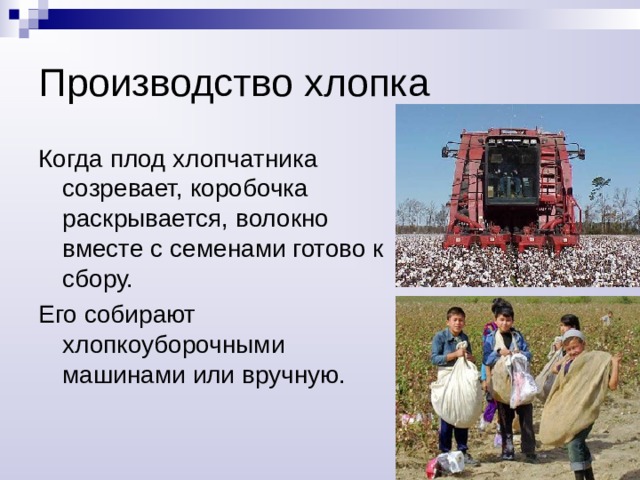 Производство хлопка

Когда плод хлопчатника созревает, коробочка раскрывается, волокно вместе с семенами готово к сбору.

Его собирают хлопкоуборочными машинами или вручную.